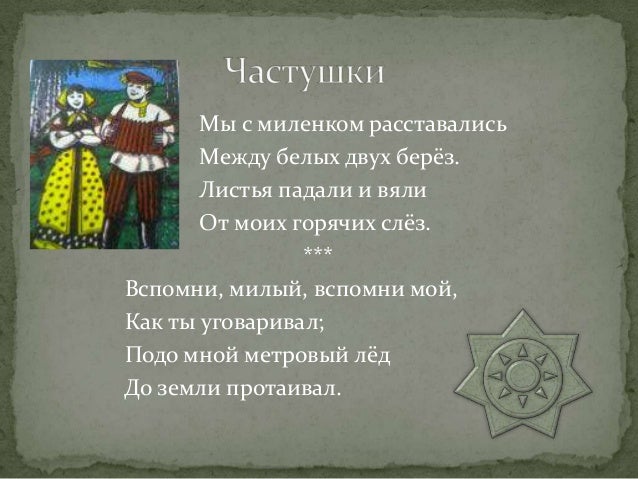 Частушки

Мы с миленком расставались
Между белых двух берёз.
Листья падали и вяли
От моих горячих слёз.
***
Вспомни, милый, вспомни мой,
Как ты уговаривал;
Подо мной метровый лёд
До земли протаивал.